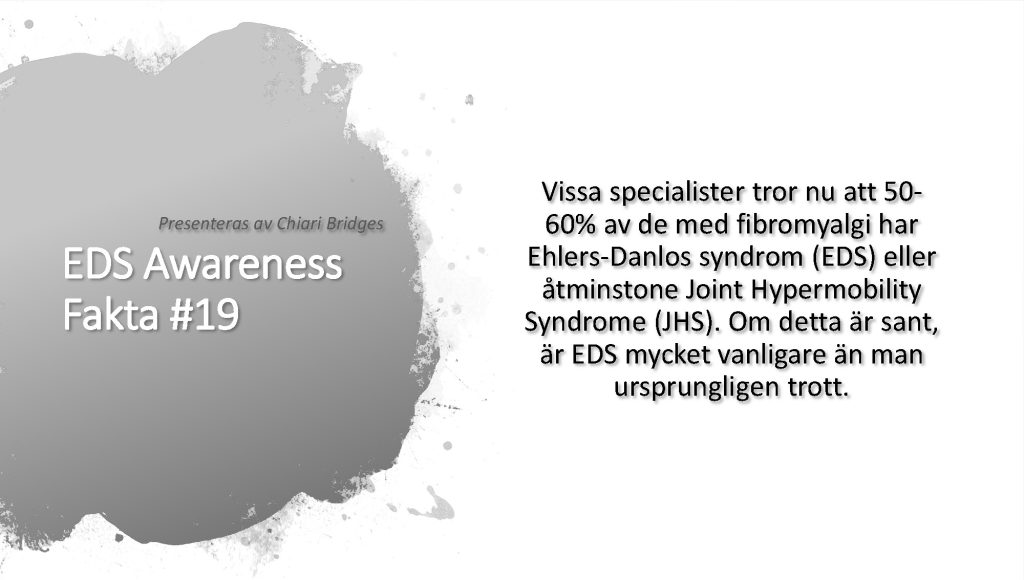 Presenteras av Chiari Bridges

EDS Awareness Fakta #19

Vissa specialister tror nu att 50-60% av de med fibromyalgi har Ehlers-Danlos syndrom (EDS) eller åtminstone Joint Hypermobility Syndrome (JHS). Om detta är sant, är EDS mycket vanligare än man ursprungligen trott.